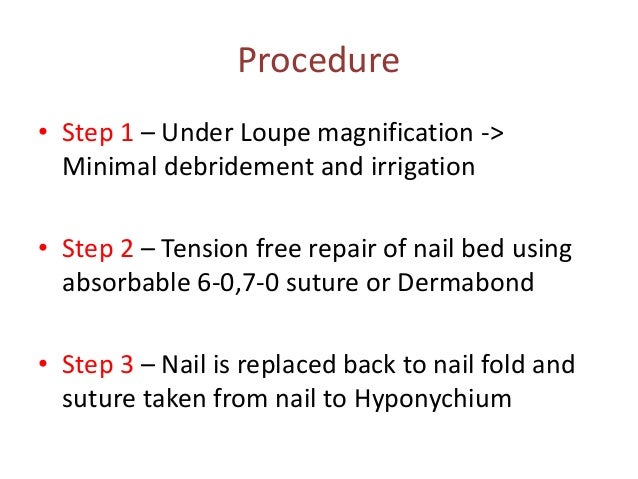 Procedure

• Step 1 – Under Loupe magnification -> Minimal debridement and irrigation

• Step 2 – Tension free repair of nail bed using absorbable 6-0,7-0 suture or Dermabond

• Step 3 – Nail is replaced back to nail fold and suture taken from nail to Hyponychium